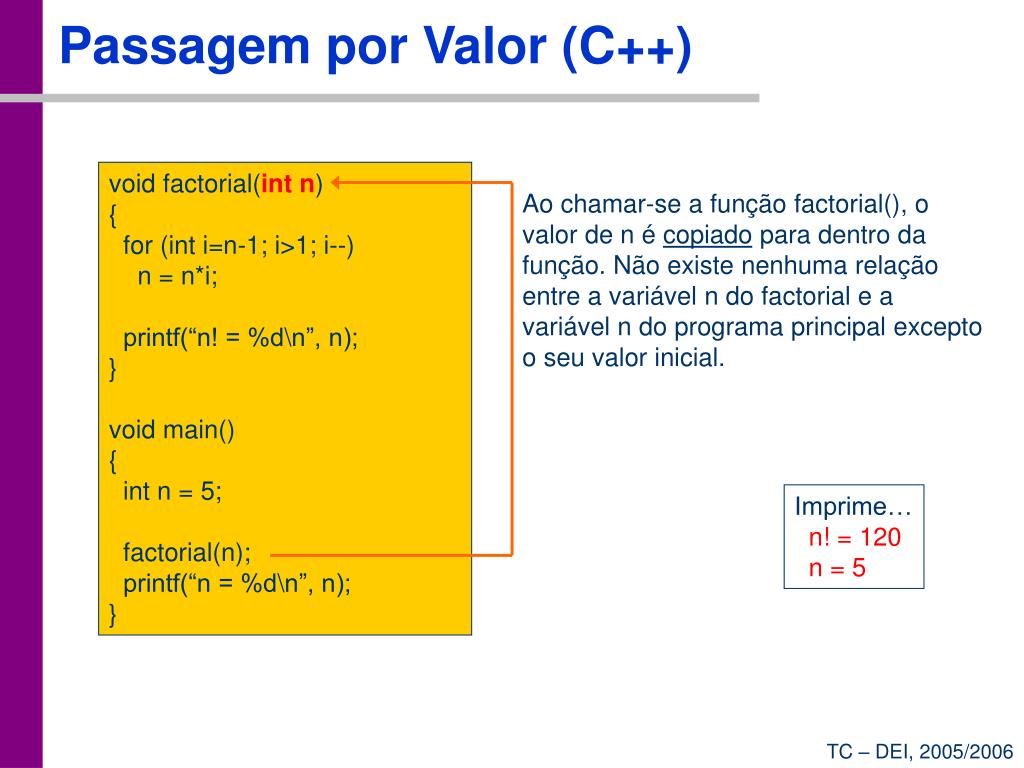 Passagem por Valor (C++)

void factorial(int n)
{
  for (int i=n-1; i>1; i--)
    n = n*i;

  printf(“n! = %d\n”, n);
}

void main()
{
  int n = 5;

  factorial(n);
  printf(“n = %d\n”, n);
}

Ao chamar-se a função factorial(), o valor de n é copiado para dentro da função. Não existe nenhuma relação entre a variável n do factorial e a variável n do programa principal excepto o seu valor inicial.

Imprime…
n! = 120
n = 5

TC – DEI, 2005/2006